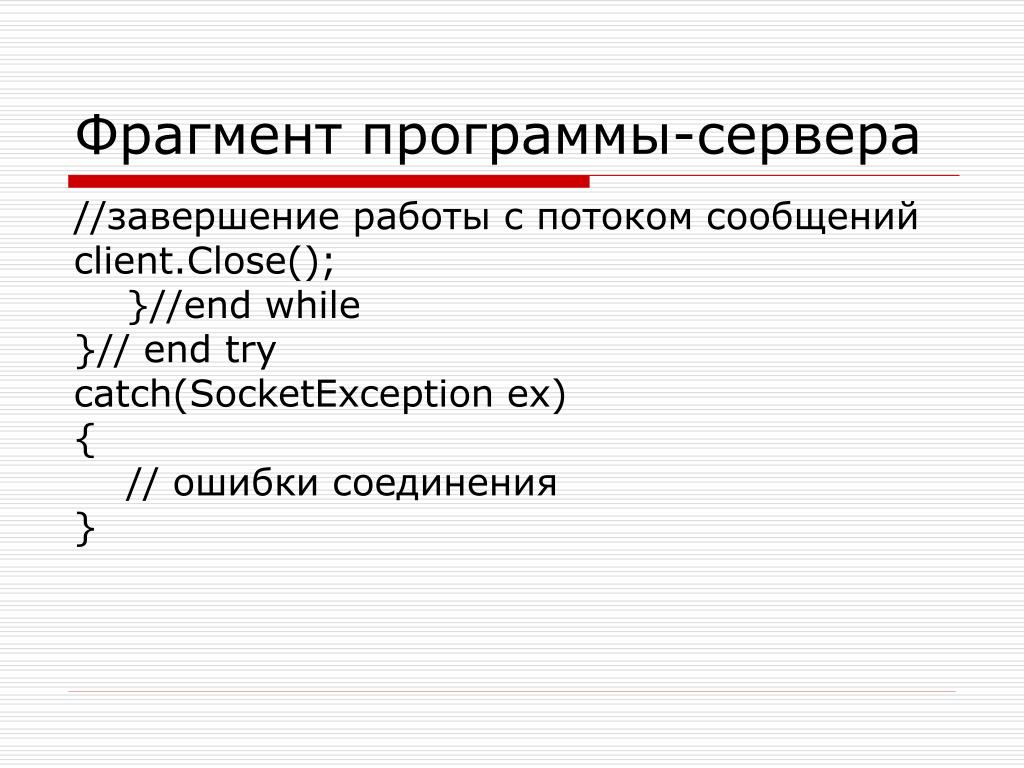 Фрагмент программы-сервера

//завершение работы с потоком сообщений
client.Close();
    }//end while
}// end try
catch(SocketException ex)
{
    // ошибки соединения
}